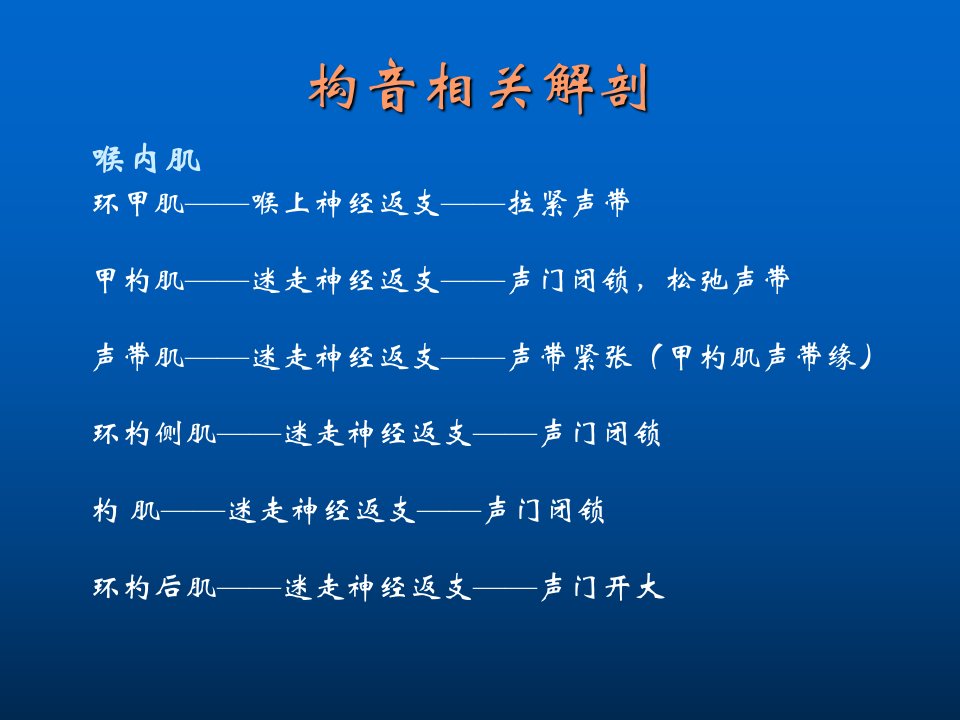 构音相关解剖

喉内肌

环甲肌——喉上神经返支——拉紧声带

甲杓肌——迷走神经返支——声门闭锁，松弛声带

声带肌——迷走神经返支——声带紧张（甲杓肌声带缘）

环杓侧肌——迷走神经返支——声门闭锁

杓 肌——迷走神经返支——声门闭锁

环杓后肌——迷走神经返支——声门开大